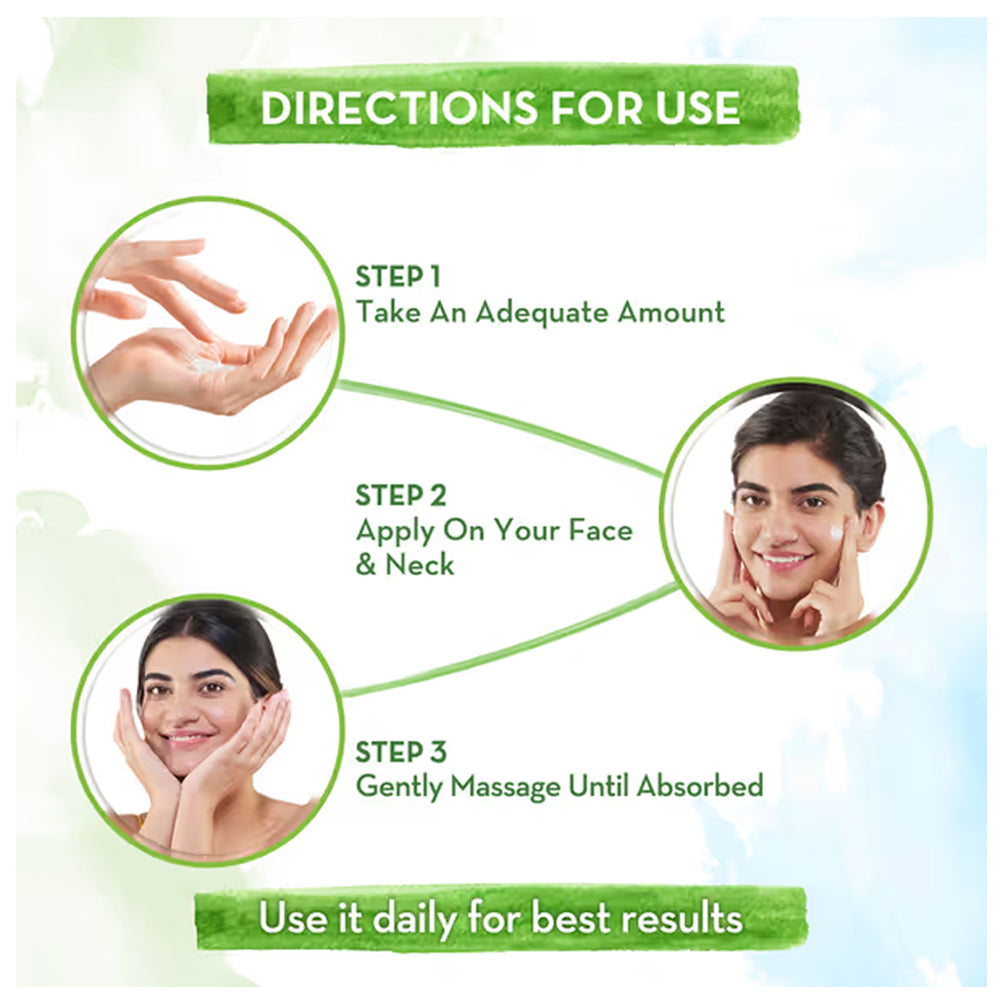 DIRECTIONS FOR USE

STEP 1
Take An Adequate Amount

STEP 2
Apply On Your Face & Neck

STEP 3
Gently Massage Until Absorbed

Use it daily for best results